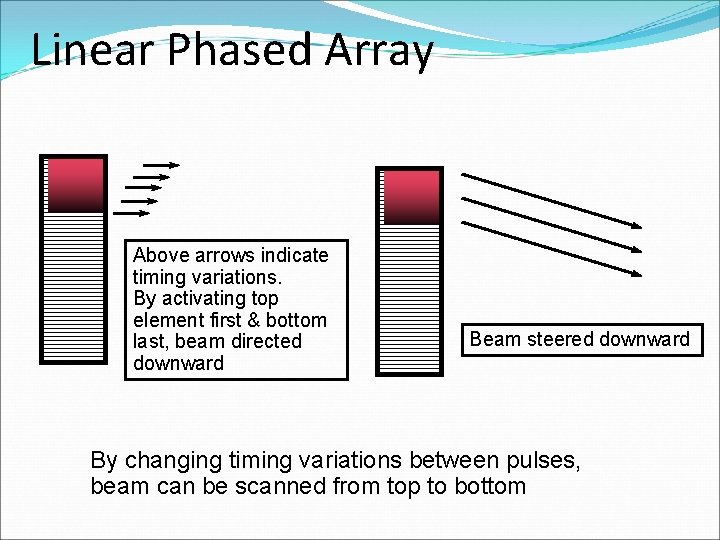 Linear Phased Array

Above arrows indicate timing variations.
By activating top element first & bottom last, beam directed downward

Beam steered downward

By changing timing variations between pulses, beam can be scanned from top to bottom